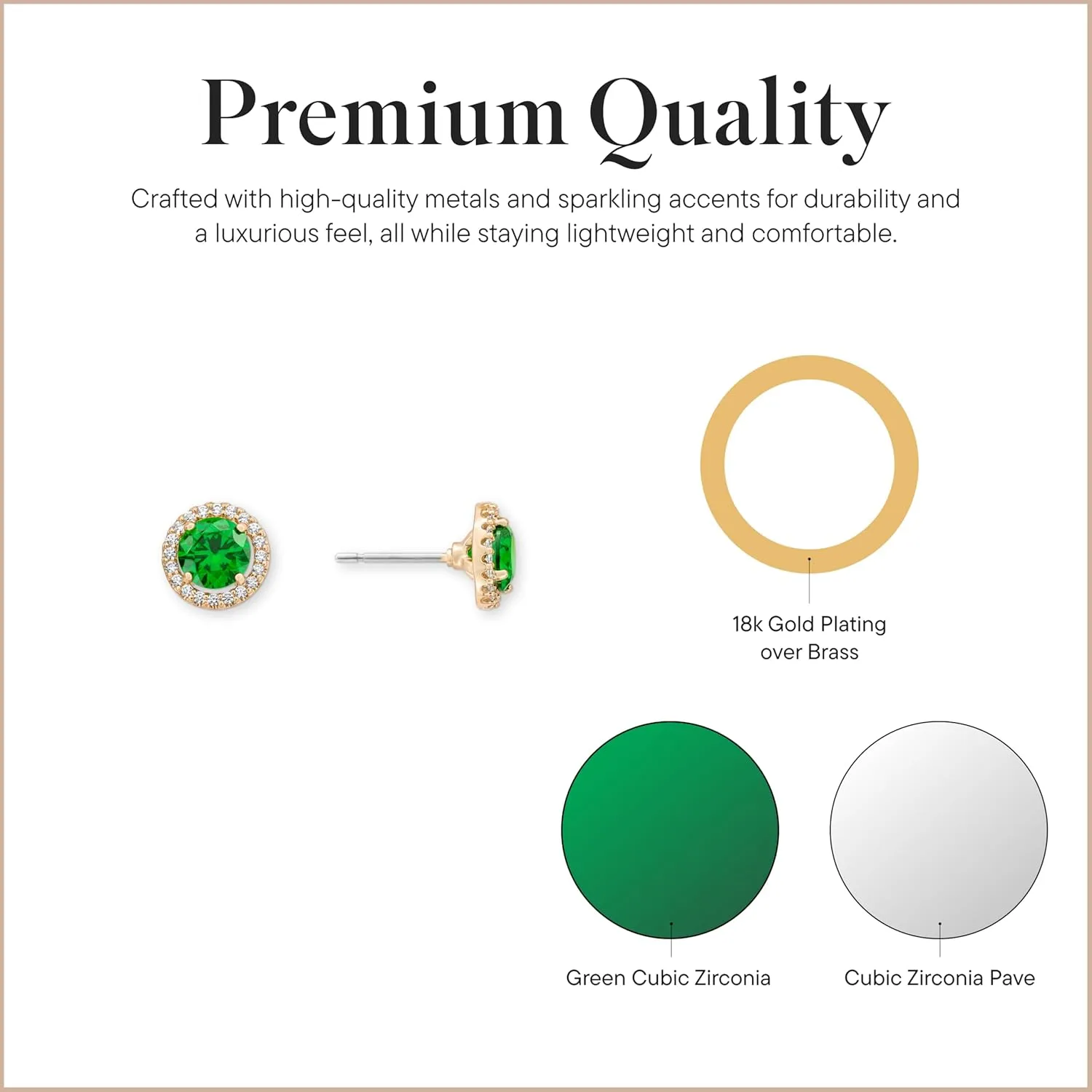 Premium Quality

Crafted with high-quality metals and sparkling accents for durability and a luxurious feel, all while staying lightweight and comfortable.

18k Gold Plating over Brass

Green Cubic Zirconia

Cubic Zirconia Pave